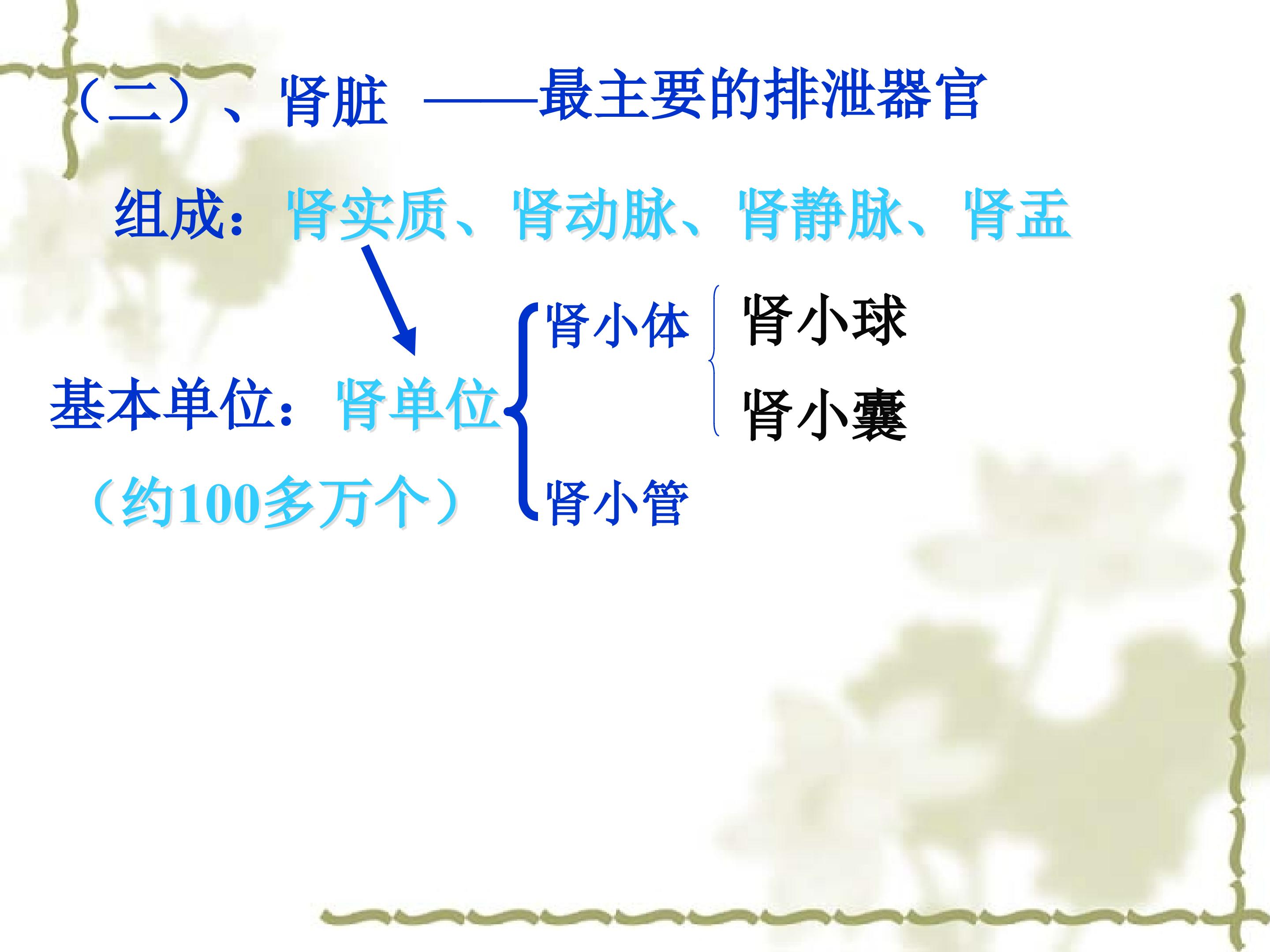 （二）、肾脏 ——最主要的排泄器官

组成：肾实质、肾动脉、肾静脉、肾盂

基本单位：肾单位

（约100多万个）

肾小体

肾小球

肾小囊

肾小管